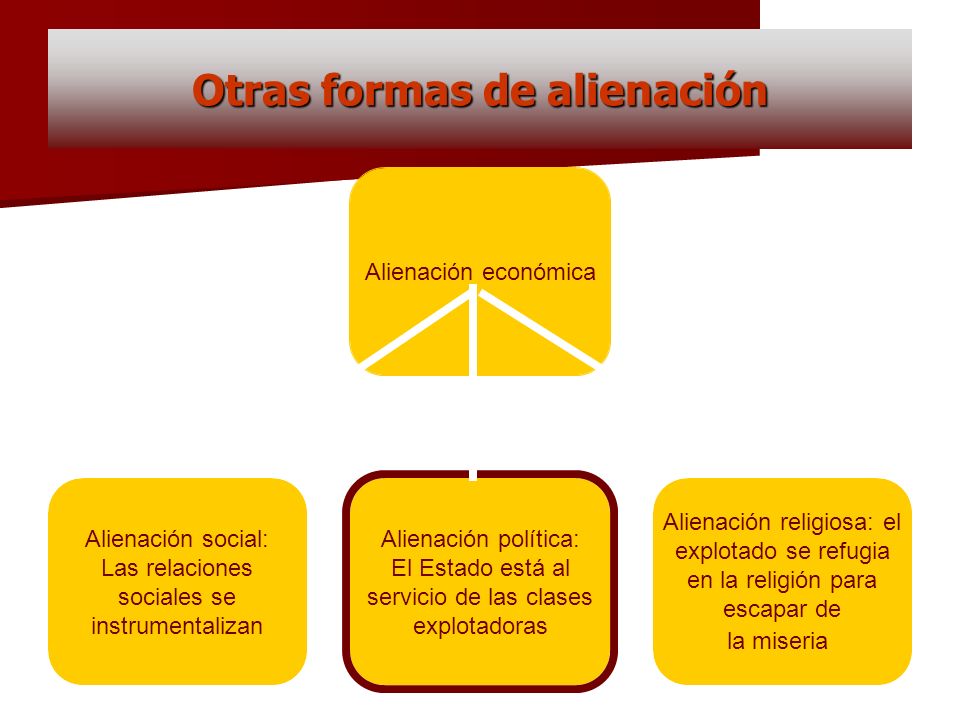 Otras formas de alienación

Alienación económica

Alienación social: Las relaciones sociales se instrumentalizan

Alienación política: El Estado está al servicio de las clases explotadoras

Alienación religiosa: el explotado se refugia en la religión para escapar de la miseria